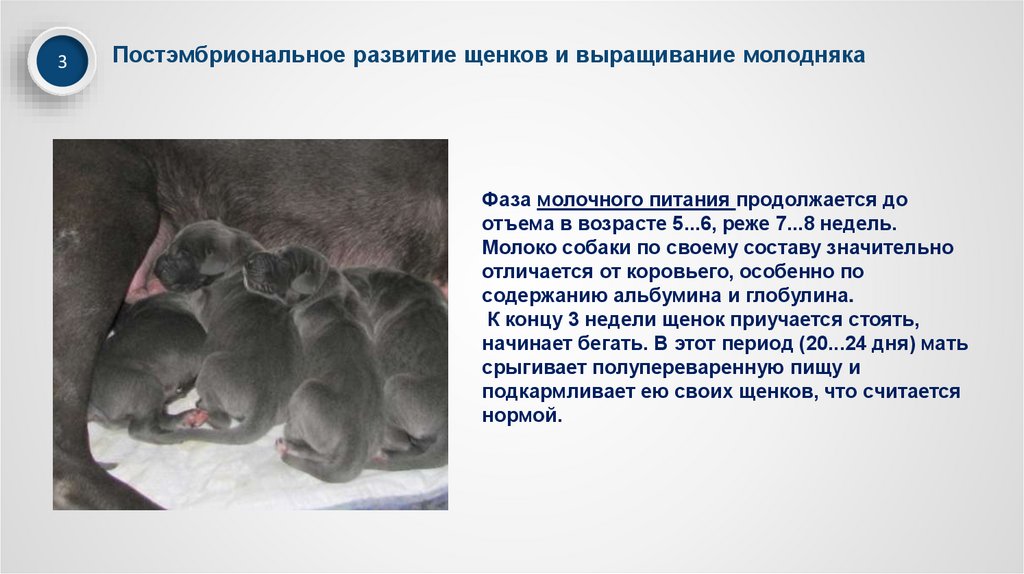 3

Постэмбриональное развитие щенков и выращивание молодняка

Фаза молочного питания продолжается до отъема в возрасте 5...6, реже 7...8 недель. Молоко собаки по своему составу значительно отличается от коровьего, особенно по содержанию альбумина и глобулина.
К концу 3 недели щенок приучается стоять, начинает бегать. В этот период (20...24 дня) мать срыгивает полупереваренную пищу и подкармливает ею своих щенков, что считается нормой.